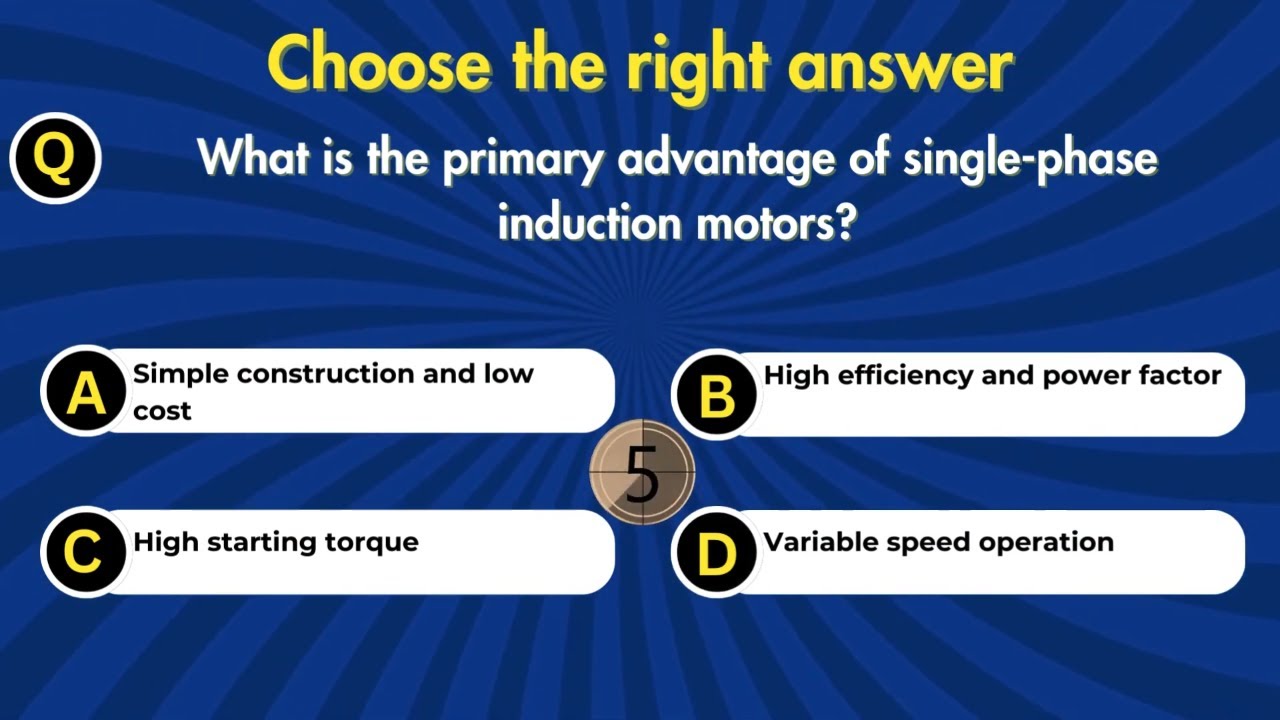 Choose the right answer

Q What is the primary advantage of single-phase induction motors?

A Simple construction and low cost

B High efficiency and power factor

5

C High starting torque

D Variable speed operation